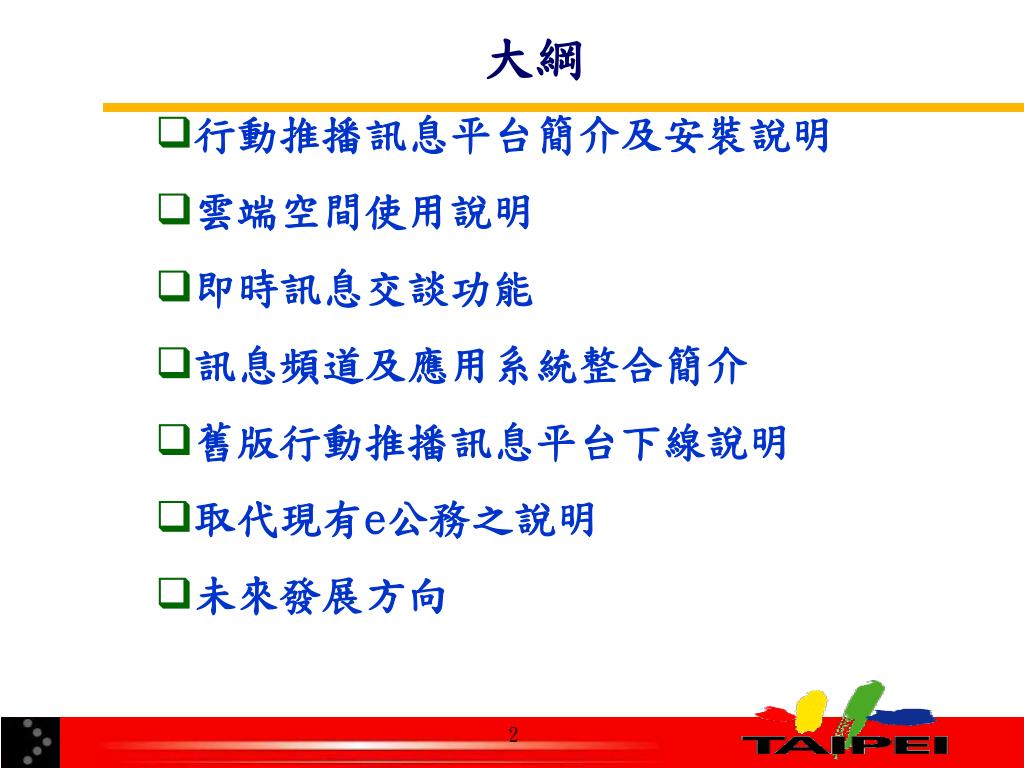 大綱

❑行動推播訊息平台簡介及安裝說明

❑雲端空間使用說明

❑即時訊息交談功能

❑訊息頻道及應用系統整合簡介

❑舊版行動推播訊息平台下線說明

❑取代現有e公務之說明

❑未來發展方向

2

TAIPEI